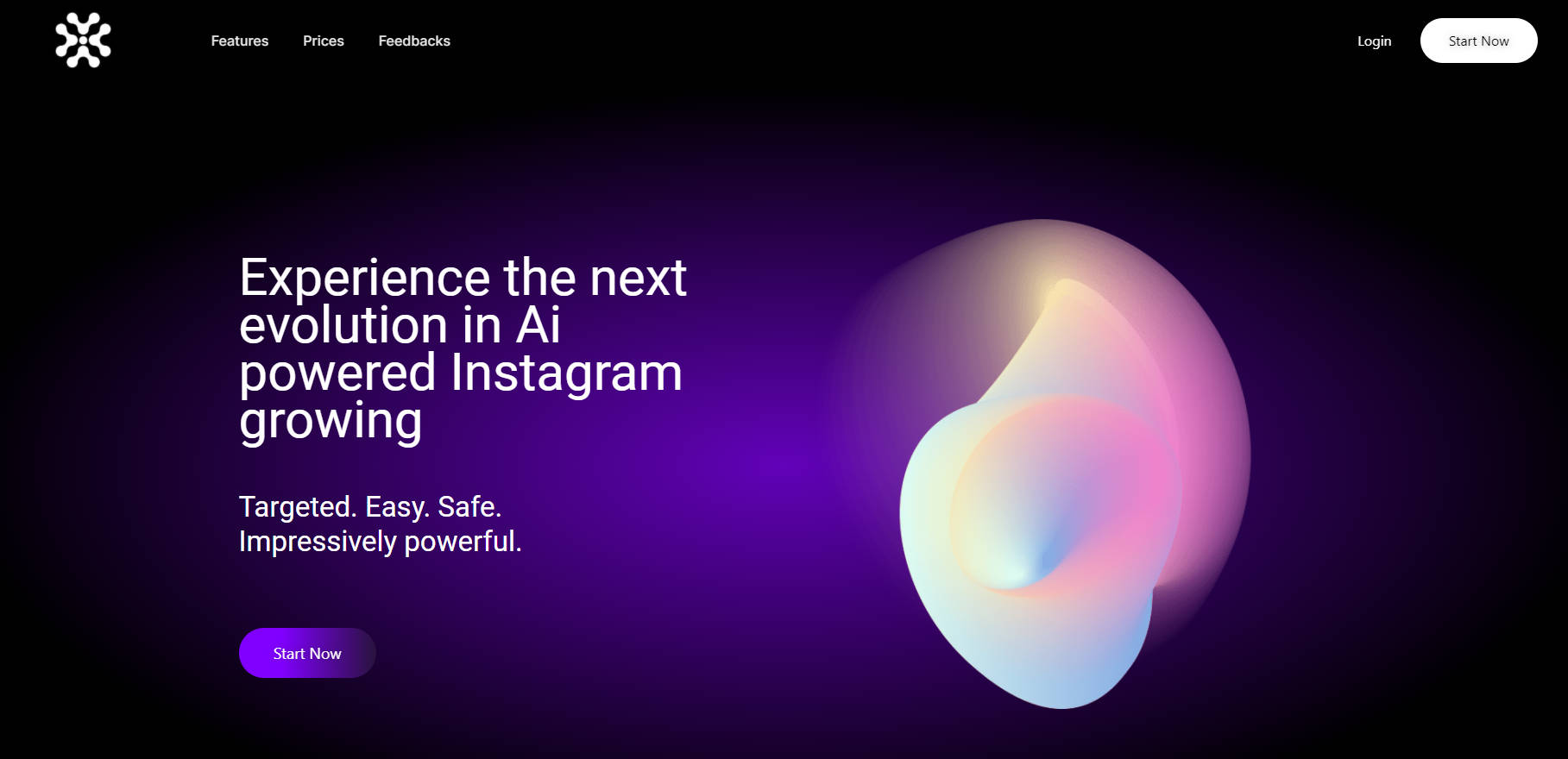 Features Prices Feedbacks

Login Start Now

Experience the next evolution in Ai powered Instagram growing

Targeted. Easy. Safe.
Impressively powerful.

Start Now